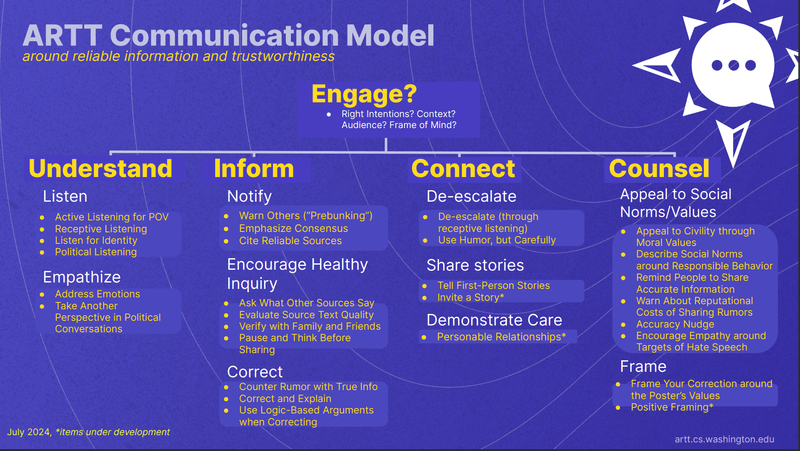 ARTT Communication Model
around reliable information and trustworthiness

Engage?
- Right Intentions? Context? Audience? Frame of Mind?

Understand

Listen
- Active Listening for POV
- Receptive Listening
- Listen for Identity
- Political Listening

Empathize
- Address Emotions
- Take Another Perspective in Political Conversations

Inform

Notify
- Warn Others ("Prebunking")
- Emphasize Consensus
- Cite Reliable Sources

Encourage Healthy Inquiry
- Ask What Other Sources Say
- Evaluate Source Text Quality
- Verify with Family and Friends
- Pause and Think Before Sharing

Correct
- Counter Rumor with True Info
- Correct and Explain
- Use Logic-Based Arguments when Correcting

Connect

De-escalate
- De-escalate (through receptive listening)
- Use Humor, but Carefully

Share stories
- Tell First-Person Stories
- Invite a Story*

Demonstrate Care
- Personable Relationships*

Counsel

Appeal to Social Norms/Values
- Appeal to Civility through Moral Values
- Describe Social Norms around Responsible Behavior
- Remind People to Share Accurate Information
- Warn About Reputational Costs of Sharing Rumors
- Accuracy Nudge
- Encourage Empathy around Targets of Hate Speech

Frame
- Frame Your Correction around the Poster's Values
- Positive Framing*

July 2024, *items under development

artt.cs.washington.edu